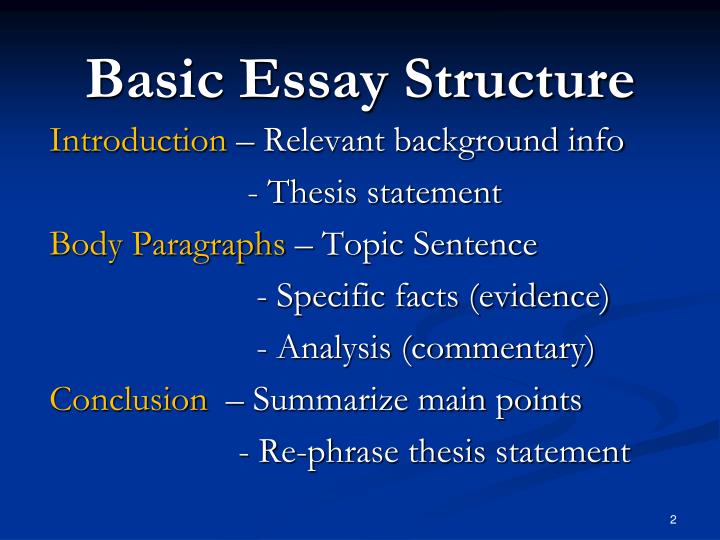 Basic Essay Structure

Introduction – Relevant background info

- Thesis statement

Body Paragraphs – Topic Sentence

- Specific facts (evidence)

- Analysis (commentary)

Conclusion – Summarize main points

- Re-phrase thesis statement

2